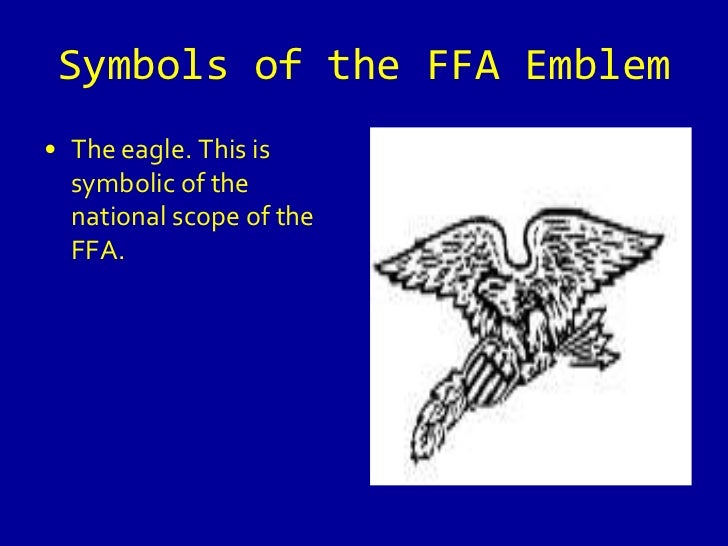 Symbols of the FFA Emblem

• The eagle. This is symbolic of the national scope of the FFA.